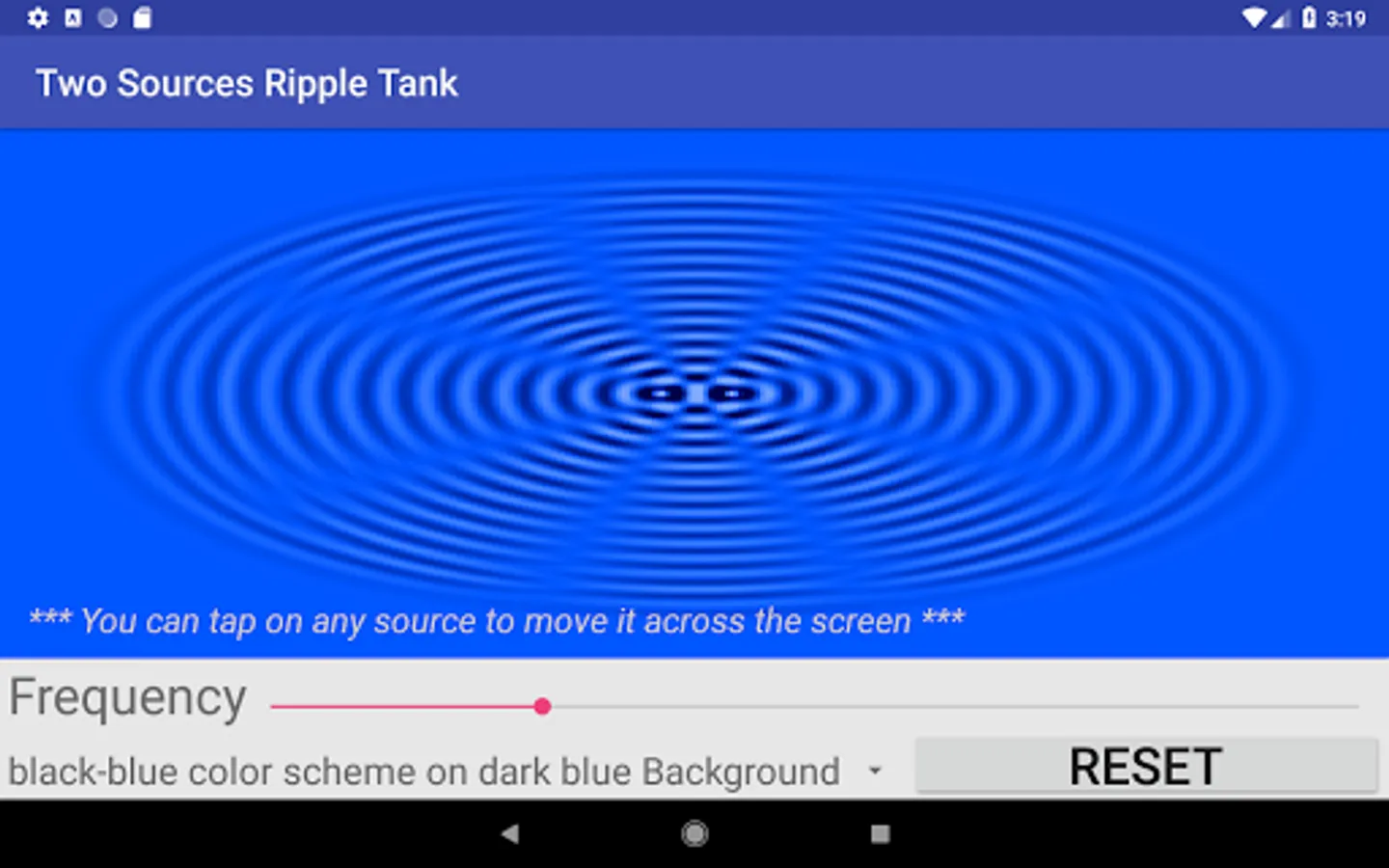 3:19

Two Sources Ripple Tank

*** You can tap on any source to move it across the screen ***

Frequency

black-blue color scheme on dark blue Background

RESET